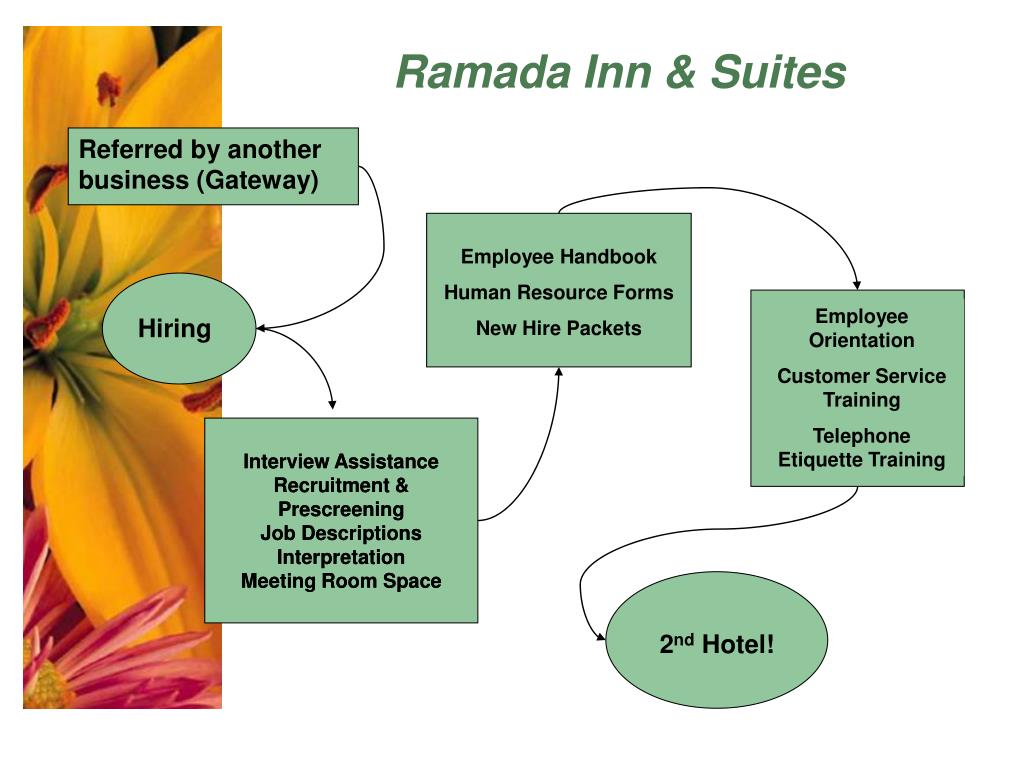 Ramada Inn & Suites

Referred by another business (Gateway)

Hiring

Interview Assistance
Recruitment & Prescreening
Job Descriptions
Interpretation
Meeting Room Space

Employee Handbook

Human Resource Forms

New Hire Packets

Employee Orientation

Customer Service Training

Telephone Etiquette Training

2$^{nd}$ Hotel!